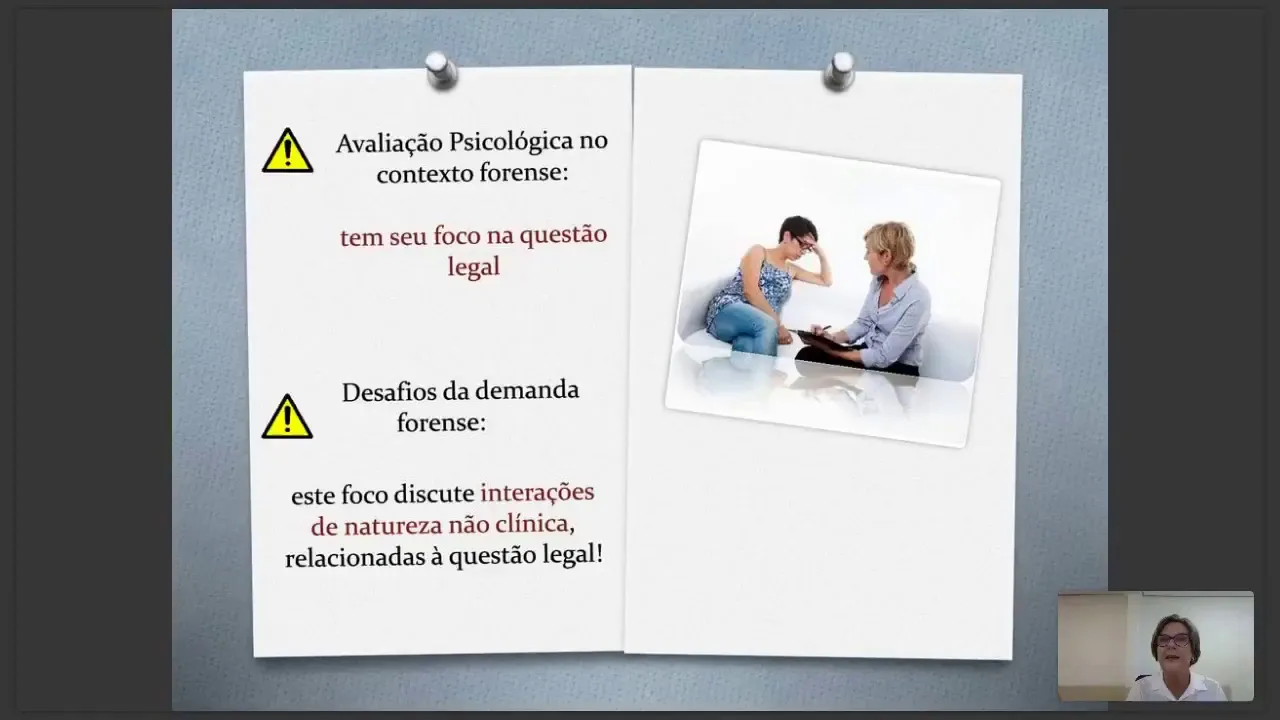 Avaliação Psicológica no contexto forense:

tem seu foco na questão legal

Desafios da demanda forense:

este foco discute interações de natureza não clínica, relacionadas à questão legal!